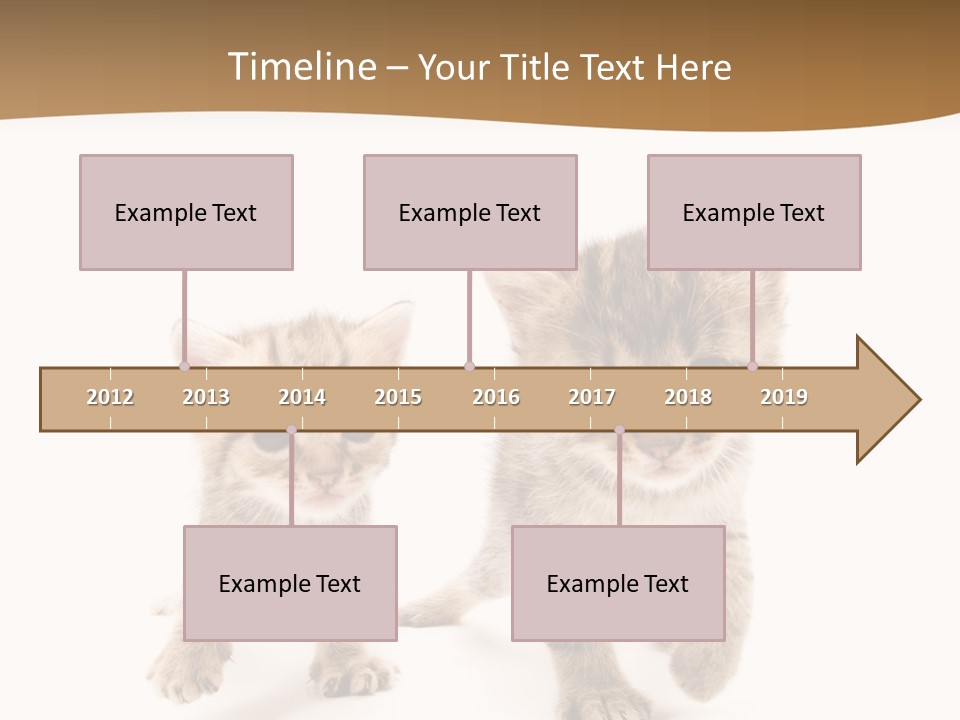 Timeline – Your Title Text Here

Example Text

Example Text

Example Text

2012 2013 2014 2015 2016 2017 2018 2019

Example Text

Example Text